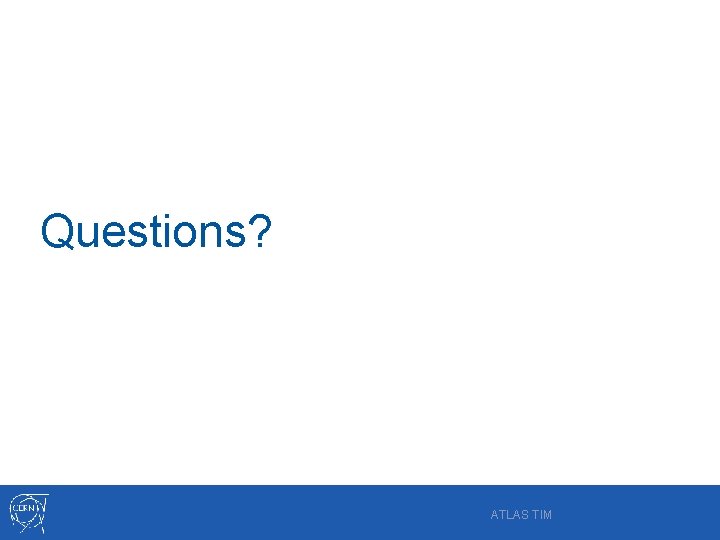 Questions?

CERN

ATLAS TIM